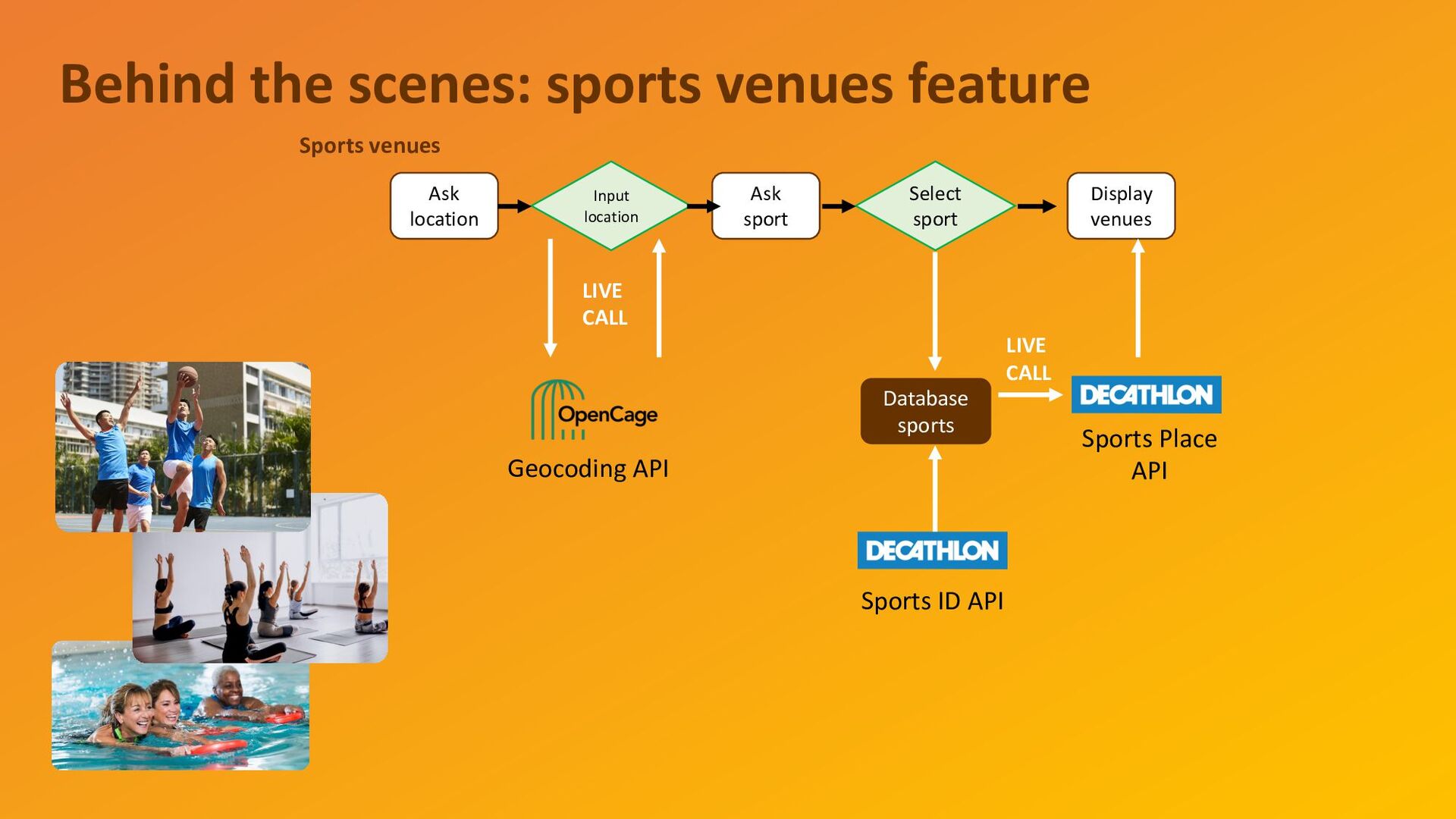 Behind the scenes: sports venues feature

Sports venues

Ask location

Input location

Ask sport

Select sport

Display venues

LIVE CALL

OpenCage

Geocoding API

Database sports

LIVE CALL

DECATHLON

Sports Place API

DECATHLON

Sports ID API